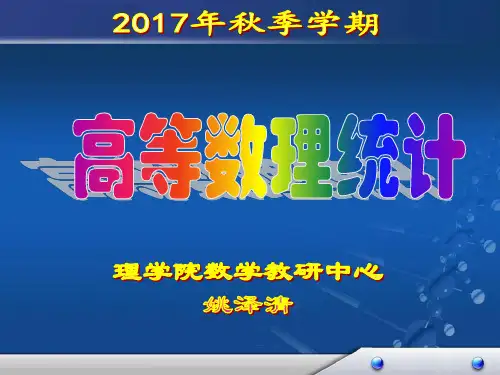 2017年秋季学期

高等数理统计

理学院数学教研中心

姚泽清